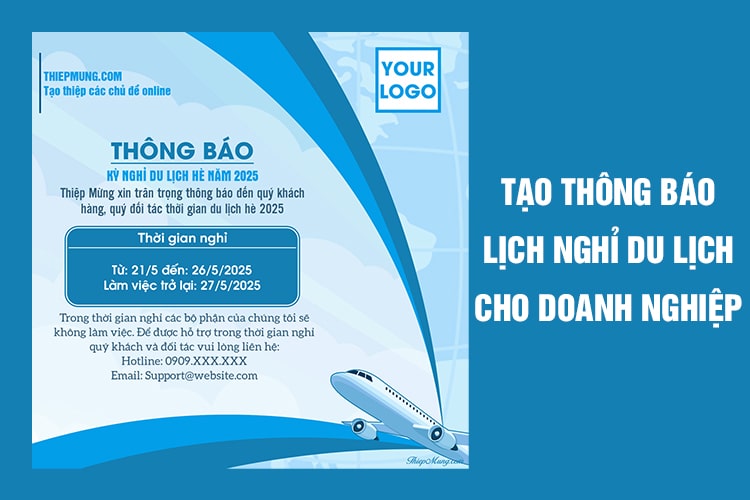 THIEPMUNG.COM
Tạo thiệp các chủ đề online

YOUR LOGO

THÔNG BÁO
KỲ NGHỈ DU LỊCH HÈ NĂM 2025
Thiệp Mừng xin trân trọng thông báo đến quý khách hàng, quý đối tác thời gian du lịch hè 2025

Thời gian nghỉ

Từ: 21/5 đến: 26/5/2025
Làm việc trở lại: 27/5/2025

Trong thời gian nghỉ các bộ phận của chúng tôi sẽ không làm việc. Để được hỗ trợ trong thời gian nghỉ quý khách và đối tác vui lòng liên hệ:
Hotline: 0909.XXX.XXX
Email: Support@website.com

ThiepMung.com

TẠO THÔNG BÁO LỊCH NGHỈ DU LỊCH CHO DOANH NGHIỆP